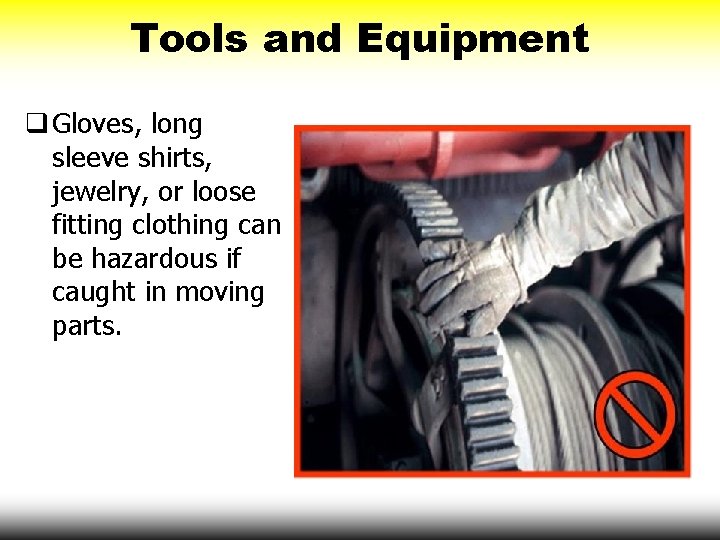 Tools and Equipment

❑ Gloves, long sleeve shirts, jewelry, or loose fitting clothing can be hazardous if caught in moving parts.